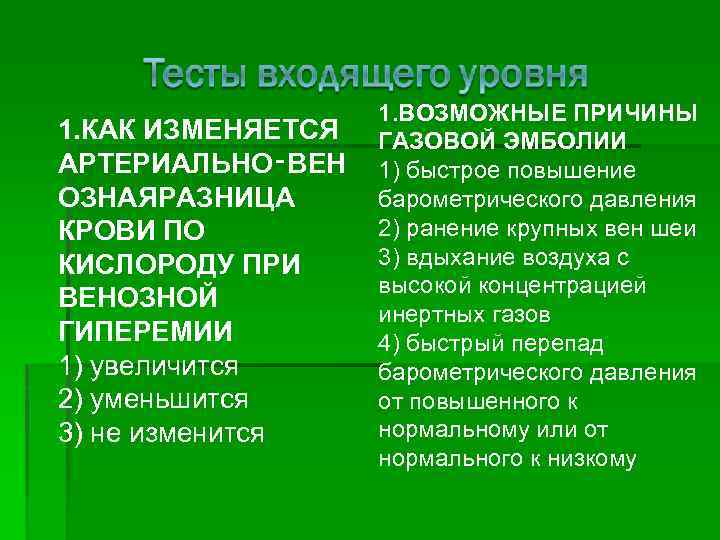 Тесты входящего уровня

1.КАК ИЗМЕНЯЕТСЯ АРТЕРИАЛЬНО-ВЕН ОЗНАЯРАЗНИЦА КРОВИ ПО КИСЛОРОДУ ПРИ ВЕНОЗНОЙ ГИПЕРЕМИИ
1) увеличится
2) уменьшится
3) не изменится

1.ВОЗМОЖНЫЕ ПРИЧИНЫ ГАЗОВОЙ ЭМБОЛИИ
1) быстрое повышение барометрического давления
2) ранение крупных вен шеи
3) вдыхание воздуха с высокой концентрацией инертных газов
4) быстрый перепад барометрического давления от повышенного к нормальному или от нормального к низкому